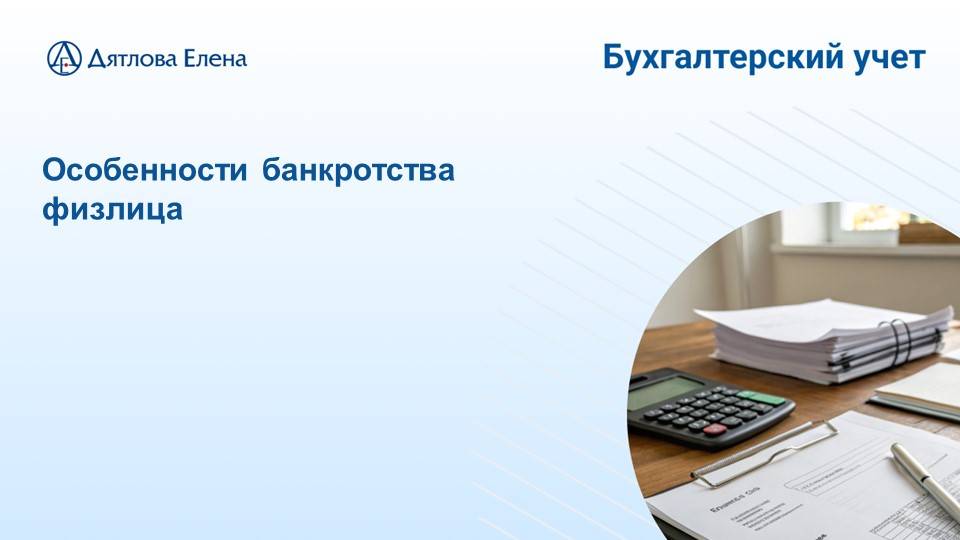 Дятлова Елена

Бухгалтерский учет

Особенности банкротства физлица